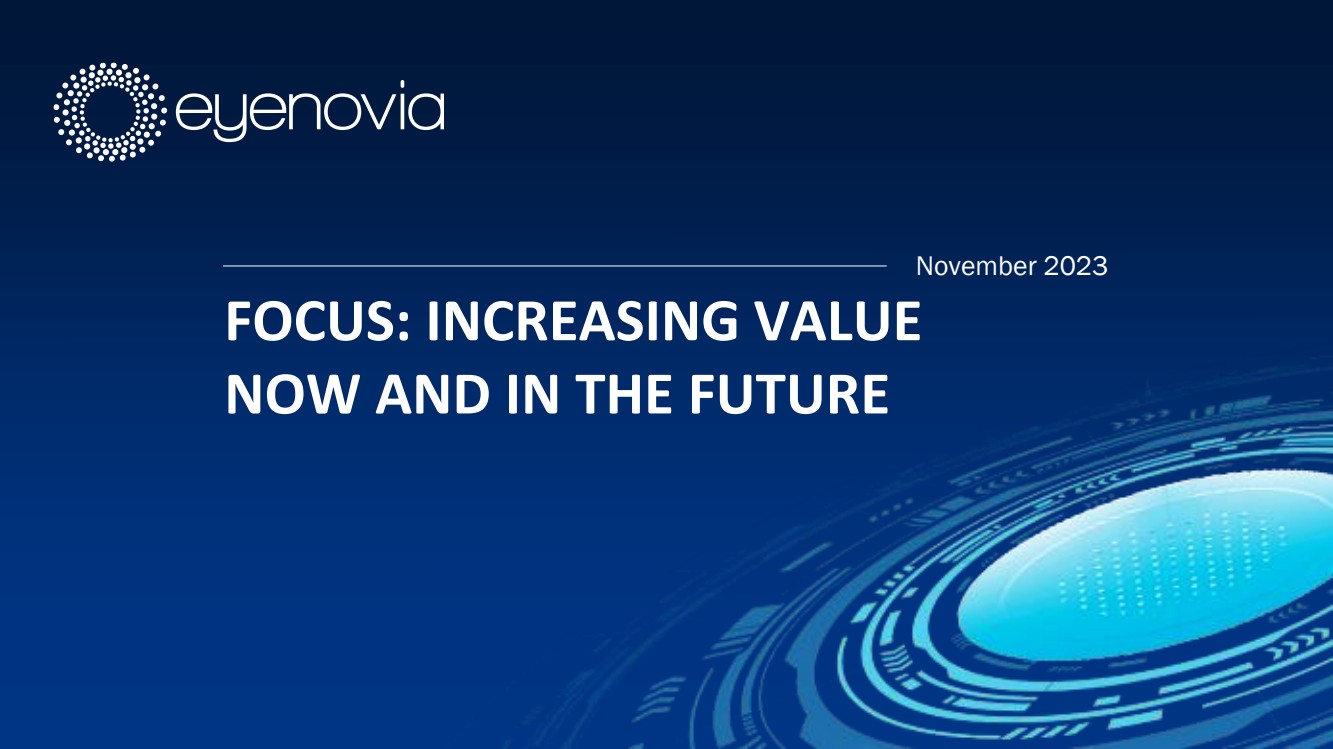 eyenovia

November 2023

FOCUS: INCREASING VALUE NOW AND IN THE FUTURE